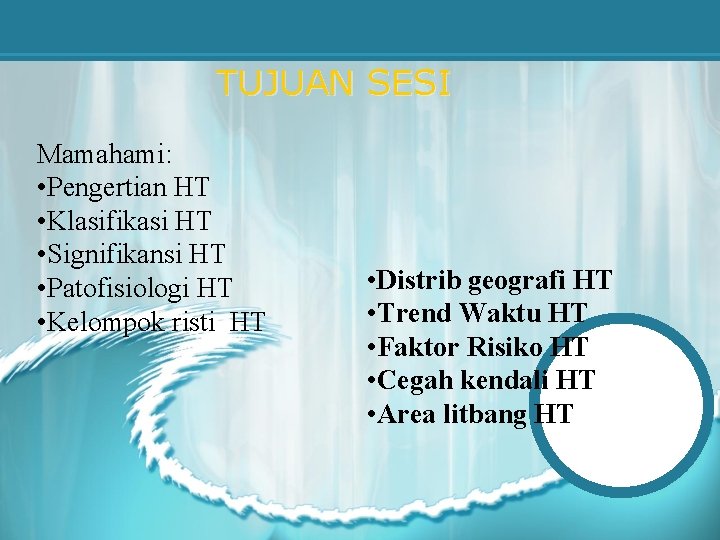 TUJUAN SESI

Mamahami:
•Pengertian HT
•Klasifikasi HT
•Signifikansi HT
•Patofisiologi HT
•Kelompok risti HT

•Distrib geografi HT
•Trend Waktu HT
•Faktor Risiko HT
•Cegah kendali HT
•Area litbang HT